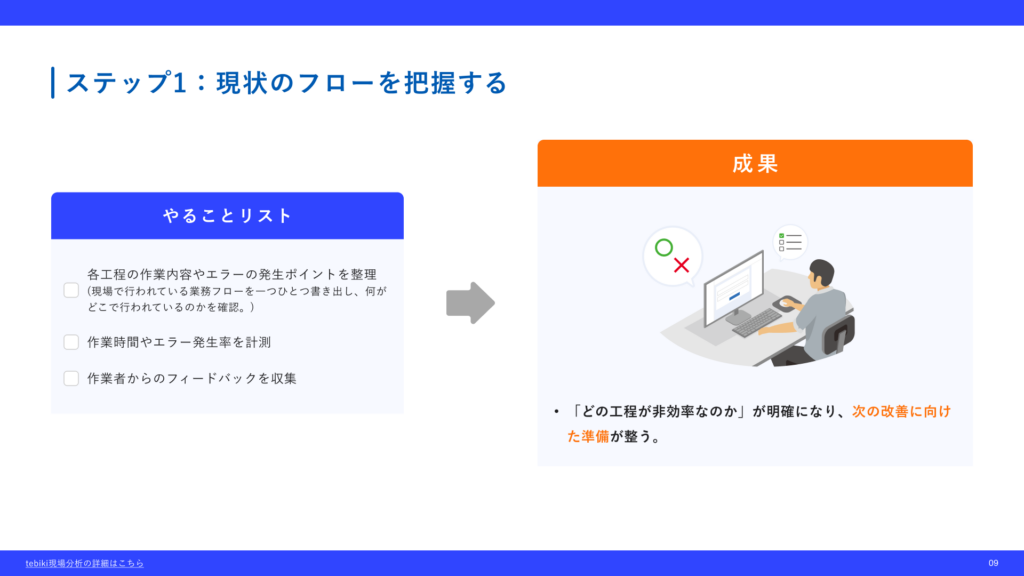 ステップ1：現状のフローを把握する

やることリスト

各工程の作業内容やエラーの発生ポイントを整理
（現場で行われている業務フローを一つひとつ書き出し、何がどこで行われているのかを確認。）

作業時間やエラー発生率を計測

作業者からのフィードバックを収集

成果

• 「どの工程が非効率なのか」が明確になり、次の改善に向けた準備が整う。

tebiki現場分析の詳細はこちら

09